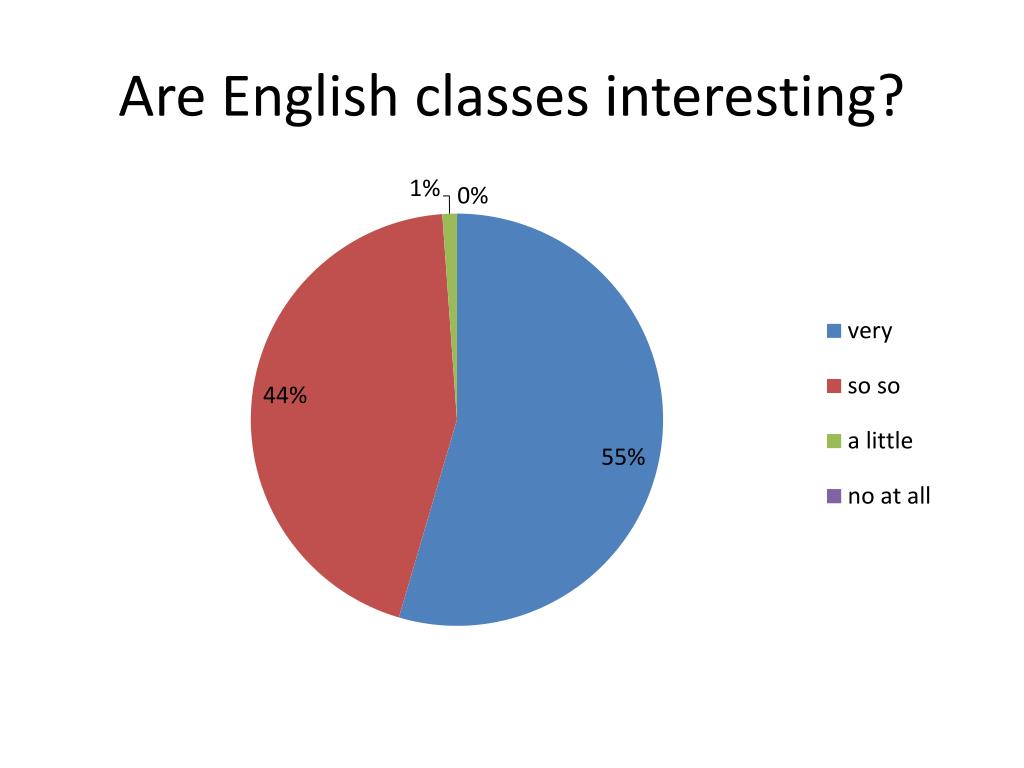 Are English classes interesting?

1%
0%
44%
55%

very
so so
a little
no at all